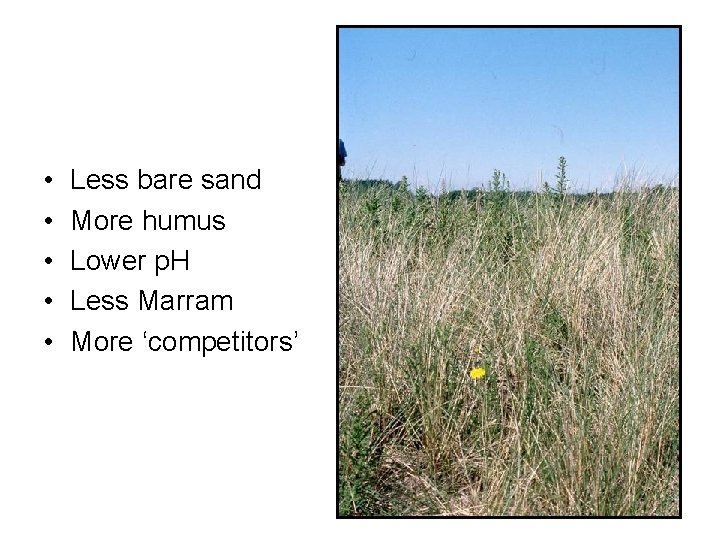 • Less bare sand
• More humus
• Lower pH
• Less Marram
• More ‘competitors’